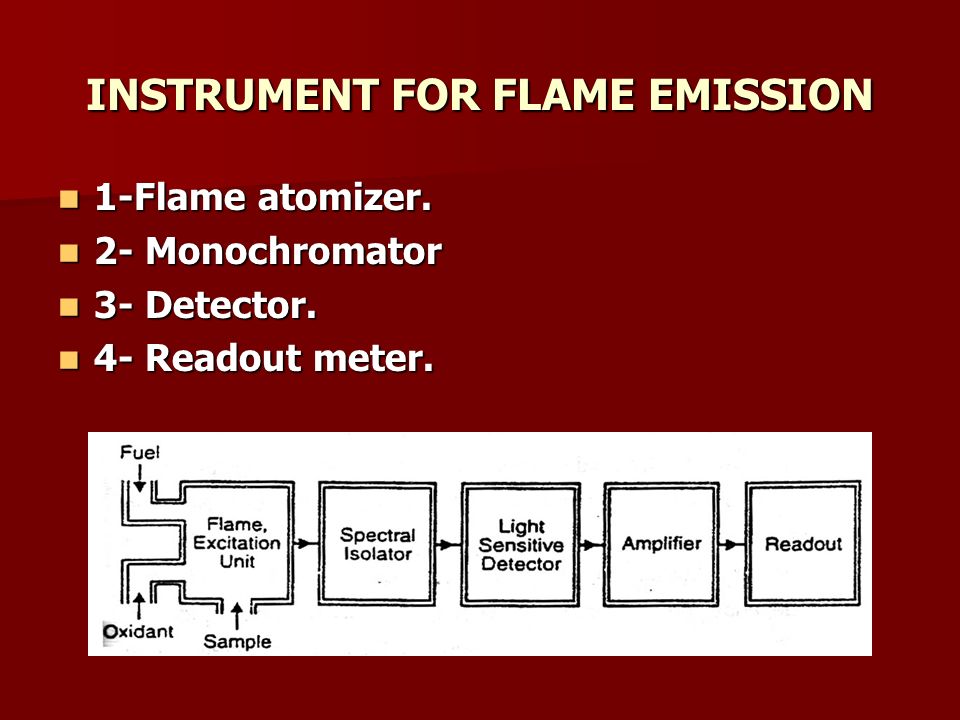 INSTRUMENT FOR FLAME EMISSION

1-Flame atomizer.
2- Monochromator
3- Detector.
4- Readout meter.

Fuel
Flame, Excitation Unit
Spectral Isolator
Light Sensitive Detector
Amplifier
Readout
Oxidant
Sample